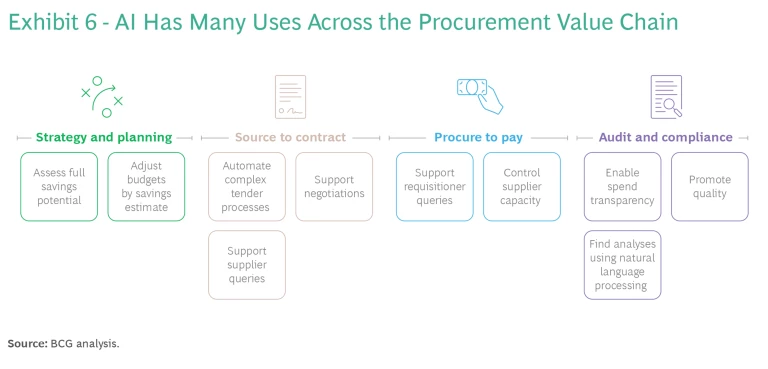 Exhibit 6 - AI Has Many Uses Across the Procurement Value Chain

Strategy and planning

Assess full savings potential

Adjust budgets by savings estimate

Source to contract

Automate complex tender processes

Support negotiations

Support supplier queries

Procure to pay

Support requisitioner queries

Control supplier capacity

Audit and compliance

Enable spend transparency

Promote quality

Find analyses using natural language processing

Source: BCG analysis.